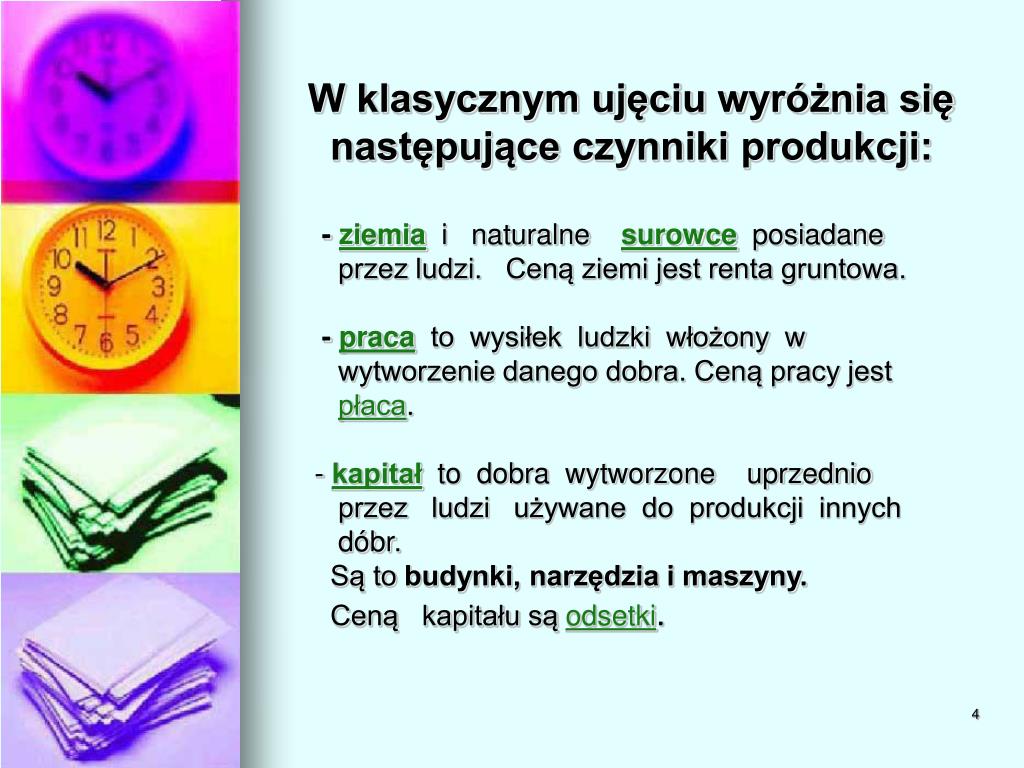 W klasycznym ujęciu wyróżnia się następujące czynniki produkcji:

- ziemia i naturalne surowce posiadane przez ludzi. Ceną ziemi jest renta gruntowa.

- praca to wysiłek ludzki włożony w wytworzenie danego dobra. Ceną pracy jest płaca.

- kapitał to dobra wytworzone uprzednio przez ludzi używane do produkcji innych dóbr.
Są to budynki, narzędzia i maszyny.
Ceną kapitału są odsetki.

4